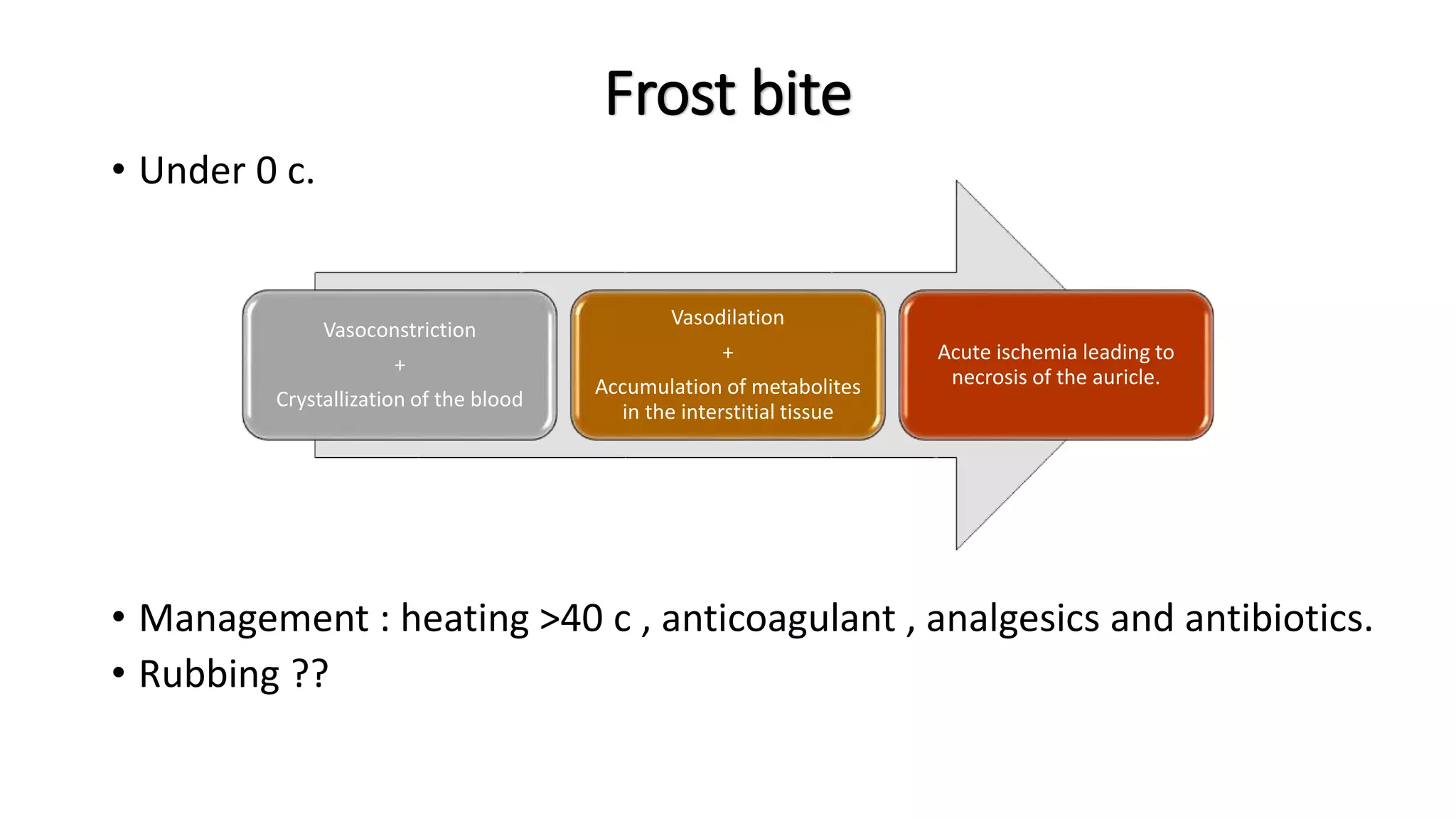 Frost bite

• Under 0 c.

Vasoconstriction
+
Crystallization of the blood

Vasodilation
+
Accumulation of metabolites in the interstitial tissue

Acute ischemia leading to necrosis of the auricle.

• Management : heating >40 c , anticoagulant , analgesics and antibiotics.
• Rubbing ??